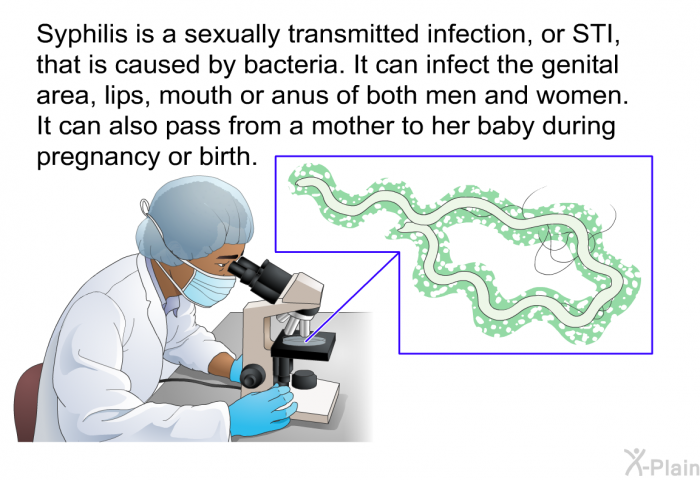 Syphilis is a sexually transmitted infection, or STI, that is caused by bacteria. It can infect the genital area, lips, mouth or anus of both men and women. It can also pass from a mother to her baby during pregnancy or birth.

X-Plain